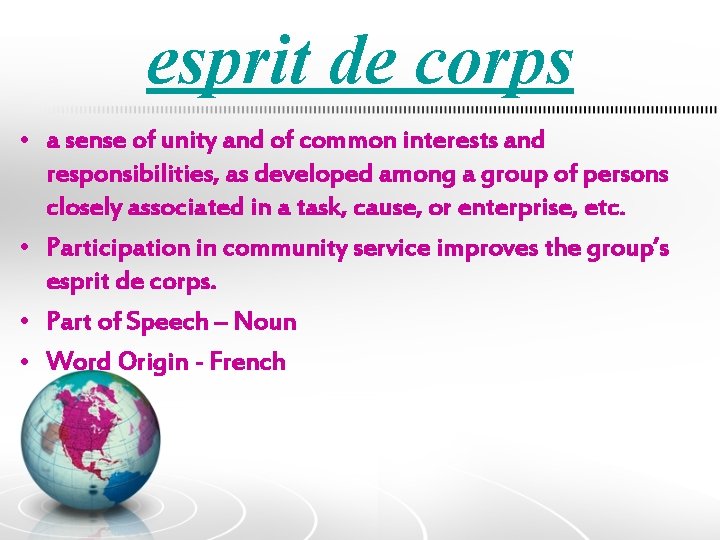 esprit de corps

• a sense of unity and of common interests and responsibilities, as developed among a group of persons closely associated in a task, cause, or enterprise, etc.
• Participation in community service improves the group's esprit de corps.
• Part of Speech – Noun
• Word Origin - French